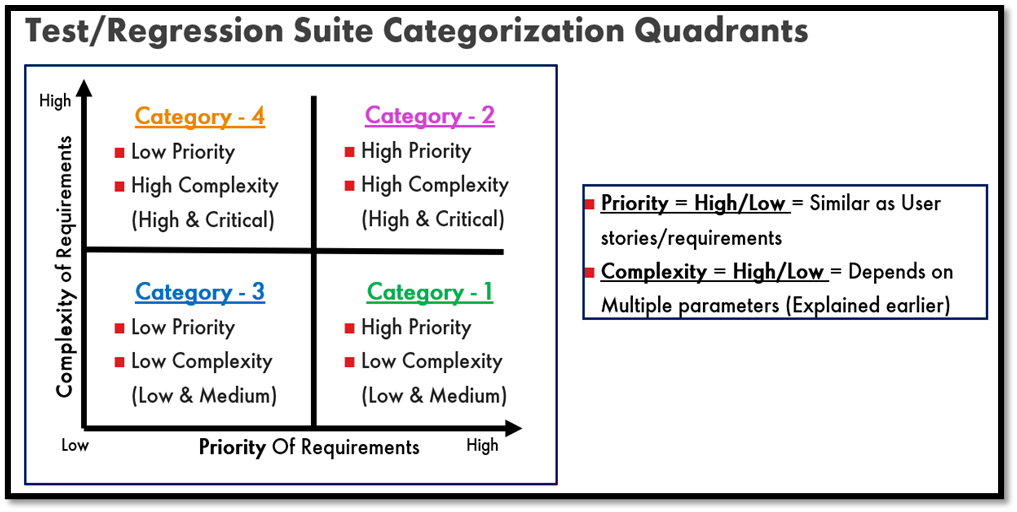 Test/Regression Suite Categorization Quadrants

High

Complexity of Requirements

Category - 4
Low Priority
High Complexity
(High & Critical)

Category - 2
High Priority
High Complexity
(High & Critical)

Category - 3
Low Priority
Low Complexity
(Low & Medium)

Category - 1
High Priority
Low Complexity
(Low & Medium)

Low

Priority Of Requirements

High

Priority = High/Low = Similar as User stories/requirements
Complexity = High/Low = Depends on Multiple parameters (Explained earlier)